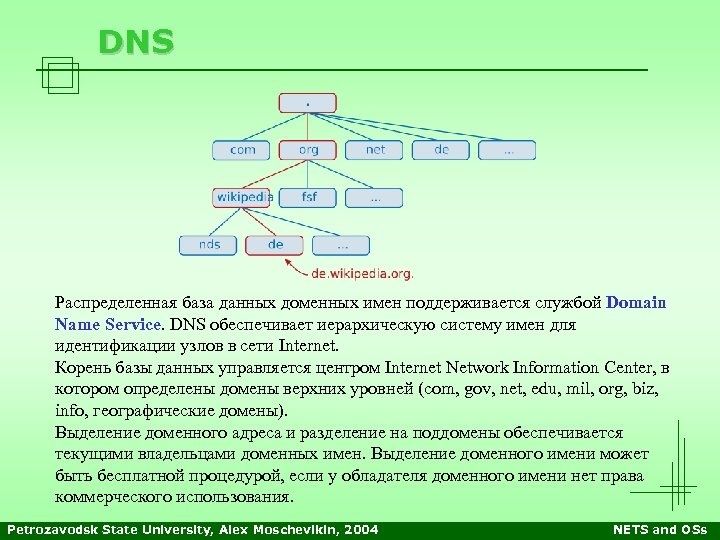 DNS

.

com

org

net

de

...

wikipedia

fsf

...

nds

de

...

de.wikipedia.org.

Распределенная база данных доменных имен поддерживается службой Domain Name Service. DNS обеспечивает иерархическую систему имен для идентификации узлов в сети Internet.
Корень базы данных управляется центром Internet Network Information Center, в котором определены домены верхних уровней (com, gov, net, edu, mil, org, biz, info, географические домены).
Выделение доменного адреса и разделение на поддомены обеспечивается текущими владельцами доменных имен. Выделение доменного имени может быть бесплатной процедурой, если у обладателя доменного имени нет права коммерческого использования.

Petrozavodsk State University, Alex Moschevikin, 2004

NETS and OSs